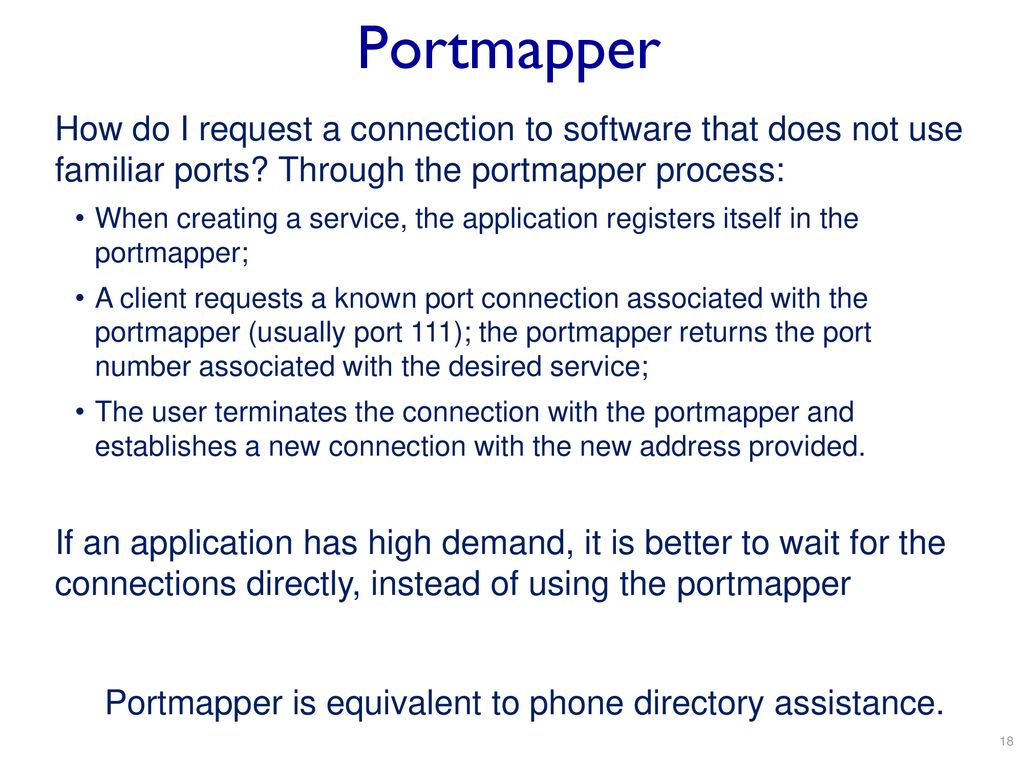 Portmapper

How do I request a connection to software that does not use familiar ports? Through the portmapper process:

• When creating a service, the application registers itself in the portmapper;
• A client requests a known port connection associated with the portmapper (usually port 111); the portmapper returns the port number associated with the desired service;
• The user terminates the connection with the portmapper and establishes a new connection with the new address provided.

If an application has high demand, it is better to wait for the connections directly, instead of using the portmapper

Portmapper is equivalent to phone directory assistance.

18